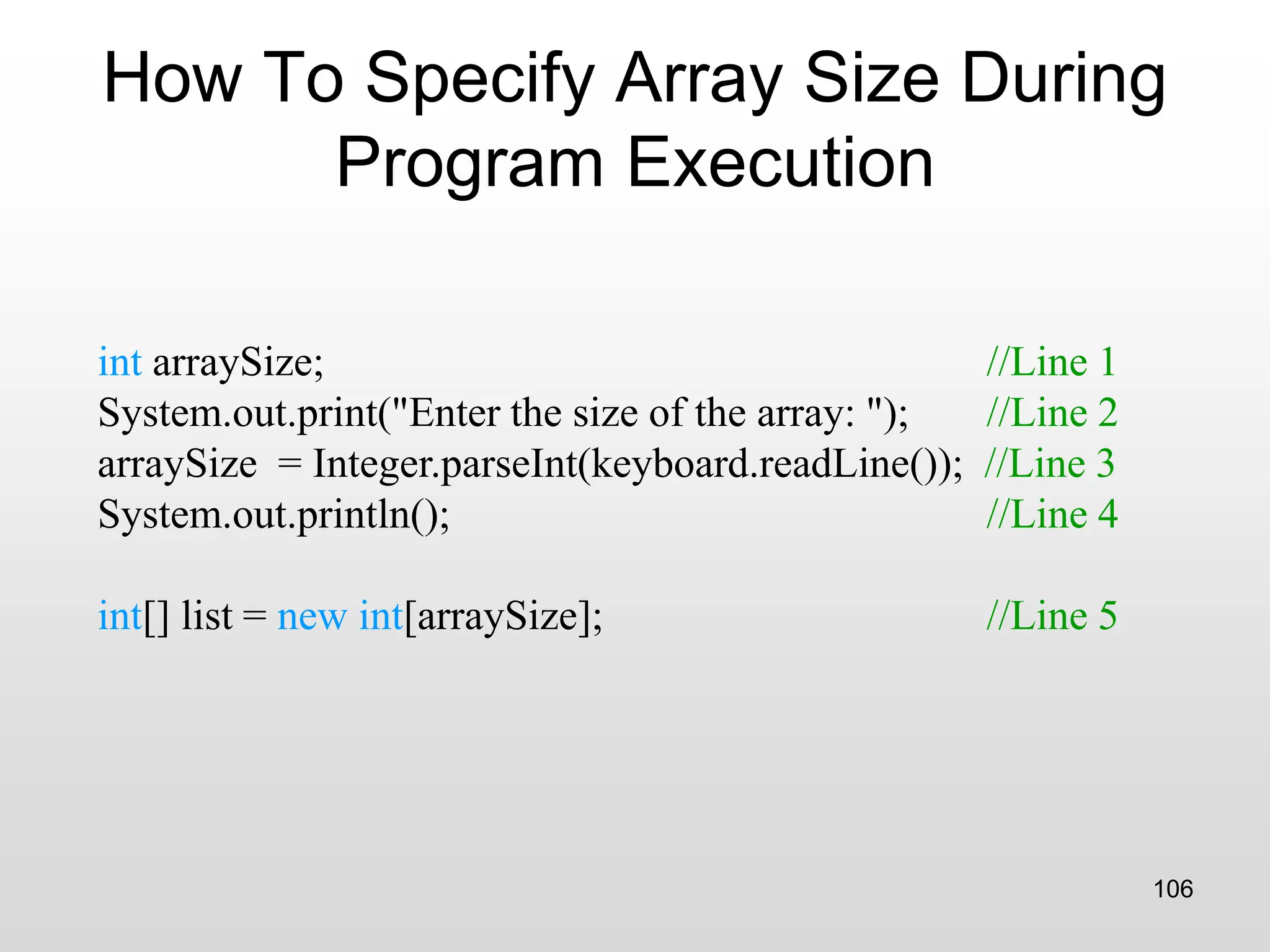 How To Specify Array Size During Program Execution

int arraySize; //Line 1
System.out.print("Enter the size of the array: "); //Line 2
arraySize = Integer.parseInt(keyboard.readLine()); //Line 3
System.out.println(); //Line 4

int[] list = new int[arraySize]; //Line 5

106